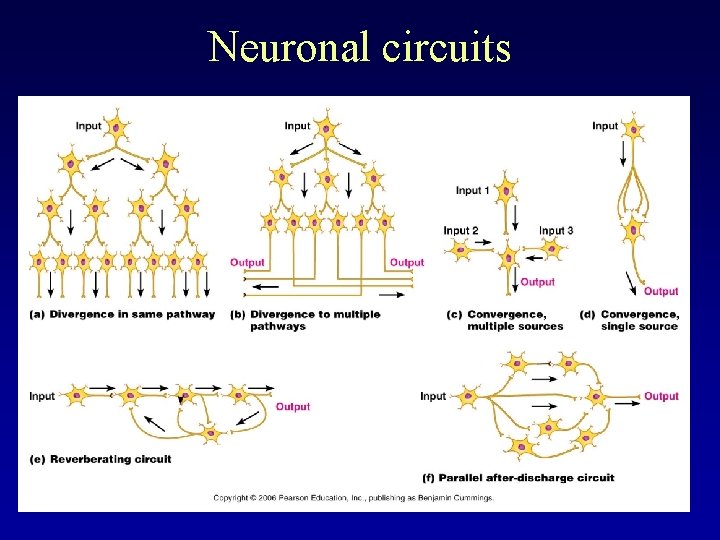 Neuronal circuits

Input

(a) Divergence in same pathway

Input

Output

Output

(b) Divergence to multiple pathways

Input 1

Input 2

Input 3

Output

(c) Convergence, multiple sources

Input

Output

(d) Convergence, single source

Input

Output

(e) Reverberating circuit

Input

Output

(f) Parallel after-discharge circuit

Copyright © 2006 Pearson Education, Inc., publishing as Benjamin Cummings.